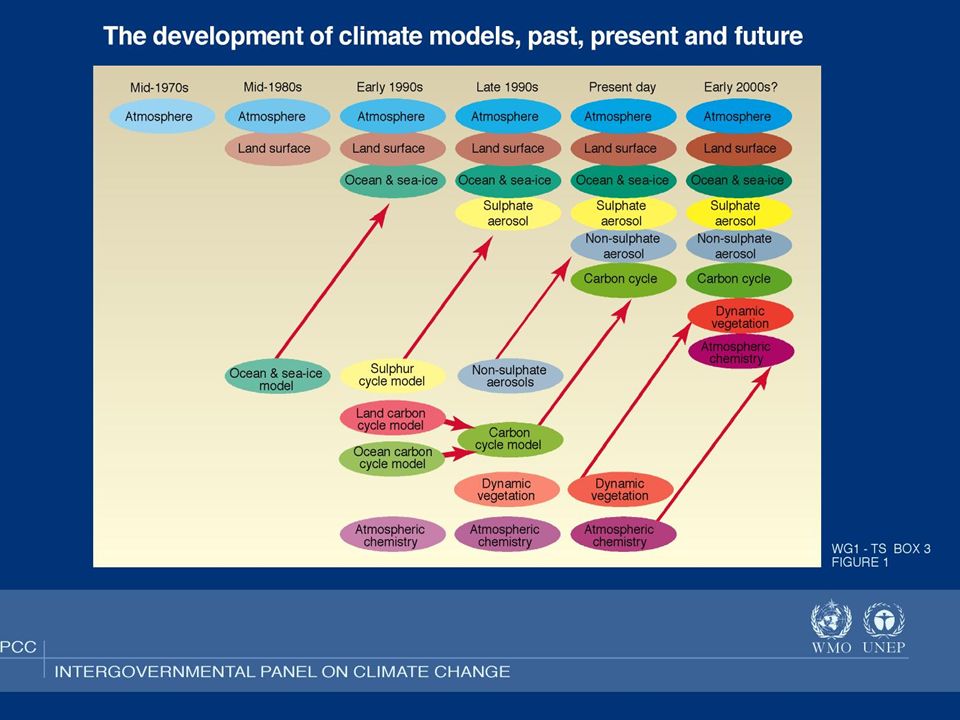 The development of climate models, past, present and future

Mid-1970s
Atmosphere

Mid-1980s
Atmosphere
Land surface
Ocean & sea-ice model

Early 1990s
Atmosphere
Land surface
Ocean & sea-ice
Sulphur cycle model
Land carbon cycle model
Ocean carbon cycle model
Atmospheric chemistry

Late 1990s
Atmosphere
Land surface
Ocean & sea-ice
Sulphate aerosol
Non-sulphate aerosols
Carbon cycle model
Dynamic vegetation
Atmospheric chemistry

Present day
Atmosphere
Land surface
Ocean & sea-ice
Sulphate aerosol
Non-sulphate aerosol
Carbon cycle
Dynamic vegetation
Atmospheric chemistry

Early 2000s?
Atmosphere
Land surface
Ocean & sea-ice
Sulphate aerosol
Non-sulphate aerosol
Carbon cycle
Dynamic vegetation
Atmospheric chemistry

WG1 - TS BOX 3
FIGURE 1

WMO UNEP

PCC
INTERGOVERNMENTAL PANEL ON CLIMATE CHANGE